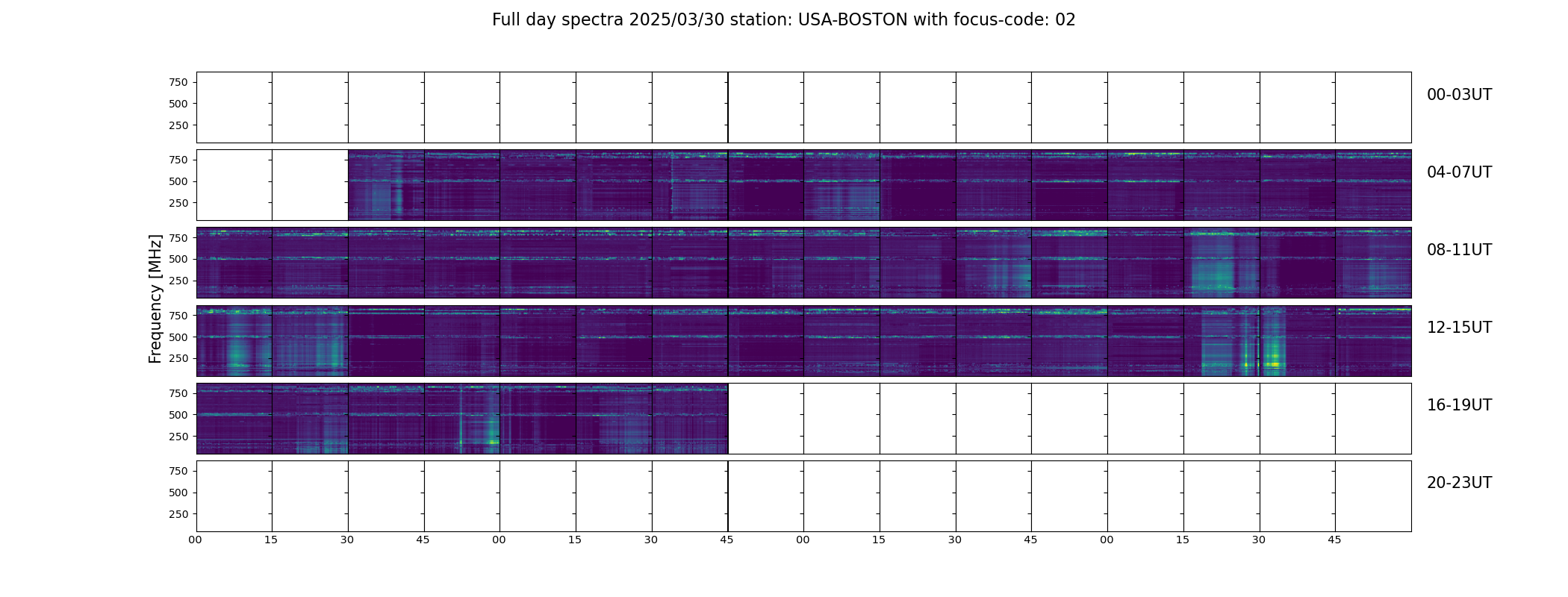 Full day spectra 2025/03/30 station: USA-BOSTON with focus-code: 02

Frequency [MHz]

750
500
250

00-03UT

750
500
250

04-07UT

750
500
250

08-11UT

750
500
250

12-15UT

750
500
250

16-19UT

750
500
250

20-23UT

00 15 30 45 00 15 30 45 00 15 30 45 00 15 30 45